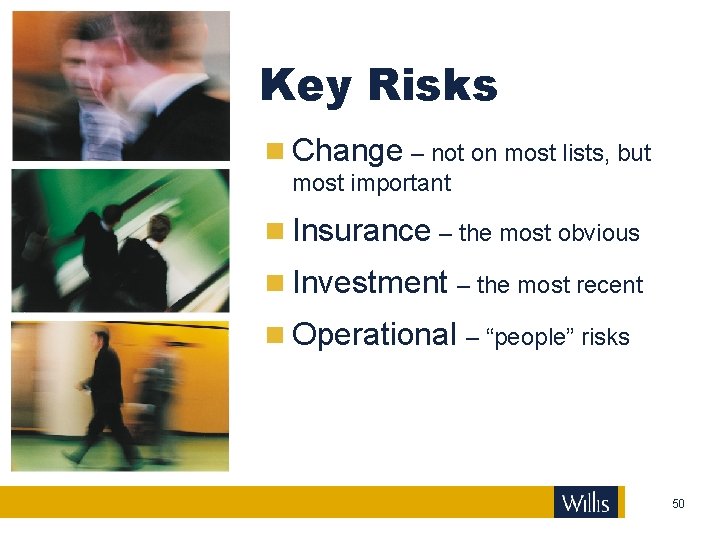 Key Risks

Change – not on most lists, but most important

Insurance – the most obvious

Investment – the most recent

Operational – “people” risks

Willis

50